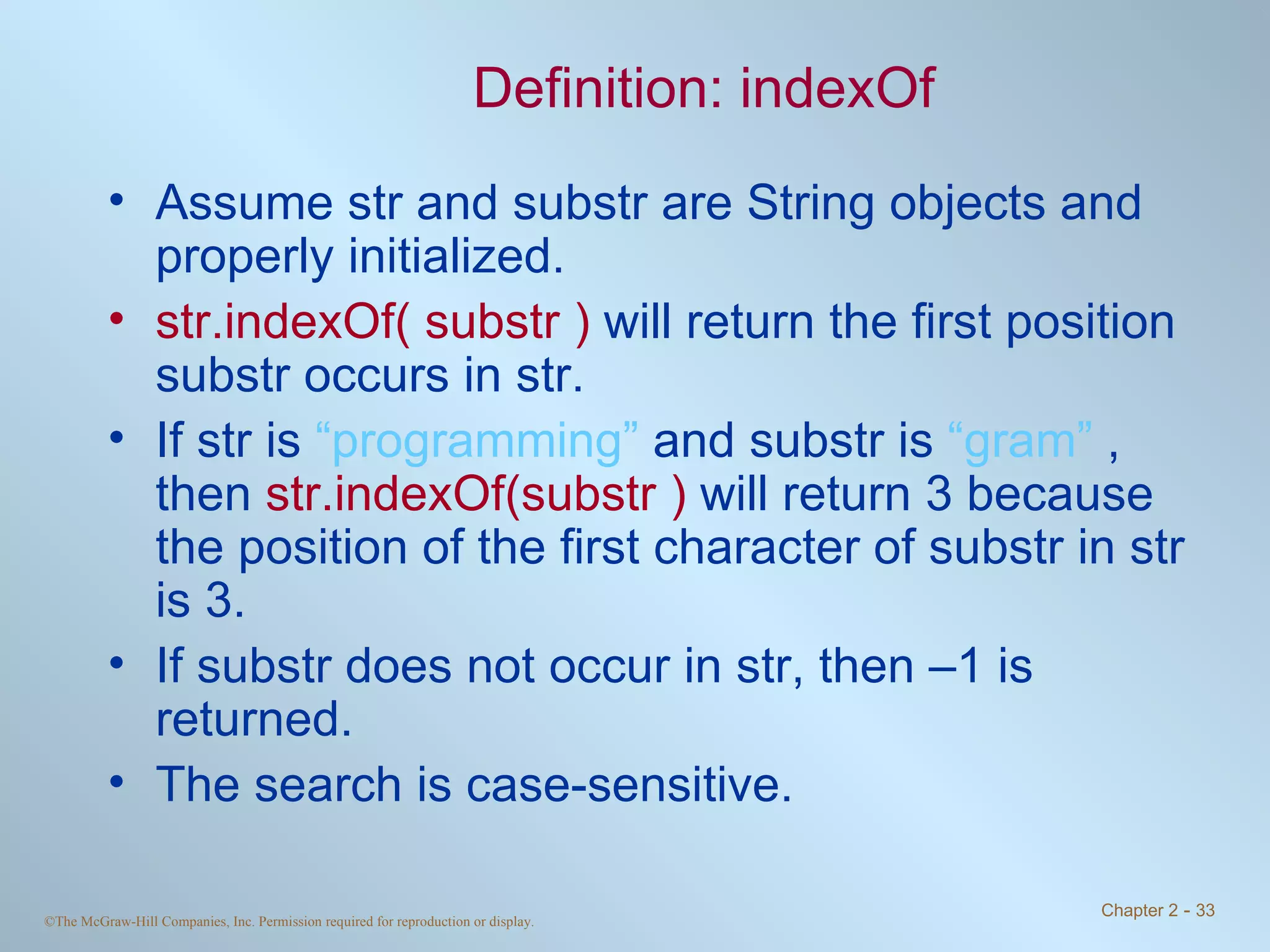 Definition: indexOf

• Assume str and substr are String objects and properly initialized.
• str.indexOf( substr ) will return the first position substr occurs in str.
• If str is “programming” and substr is “gram” , then str.indexOf(substr ) will return 3 because the position of the first character of substr in str is 3.
• If substr does not occur in str, then –1 is returned.
• The search is case-sensitive.

©The McGraw-Hill Companies, Inc. Permission required for reproduction or display.

Chapter 2 - 33